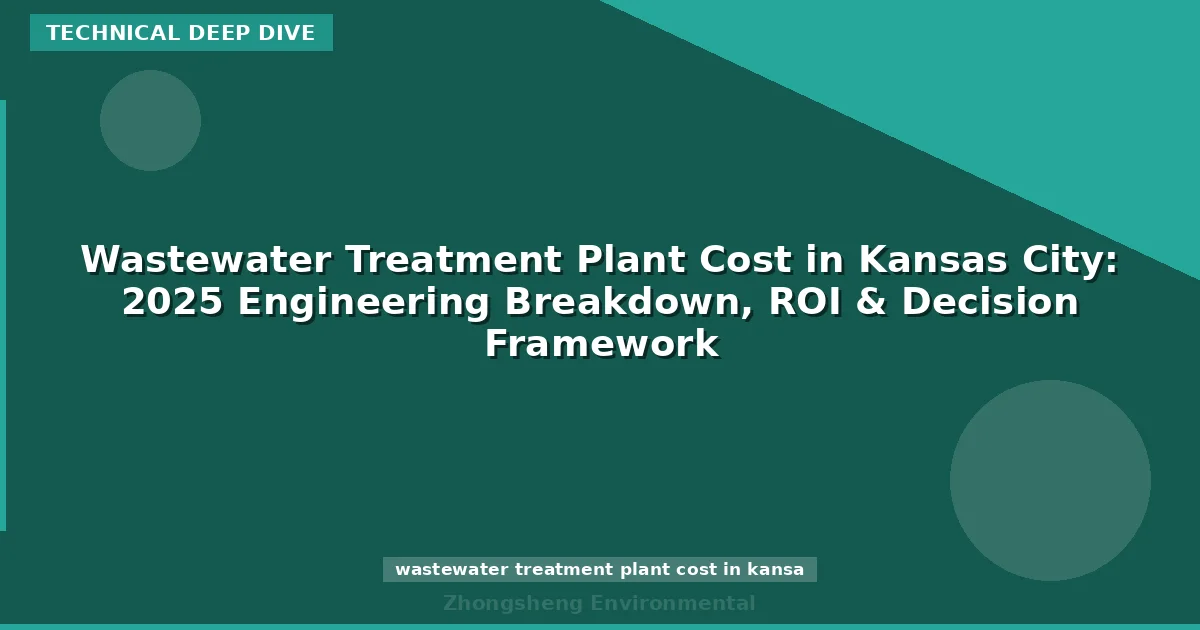 TECHNICAL DEEP DIVE

Wastewater Treatment Plant Cost in Kansas City: 2025 Engineering Breakdown, ROI & Decision Framework

wastewater treatment plant cost in kansa

Zhongsheng Environmental